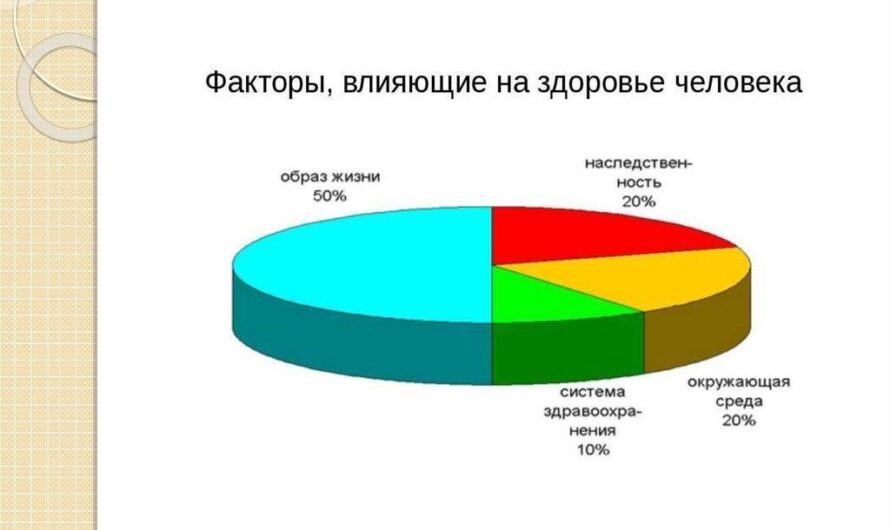 Факторы, влияющие на здоровье человека

образ жизни
50%

наследственность
20%

окружающая
среда
20%

система
здравоохранения
10%